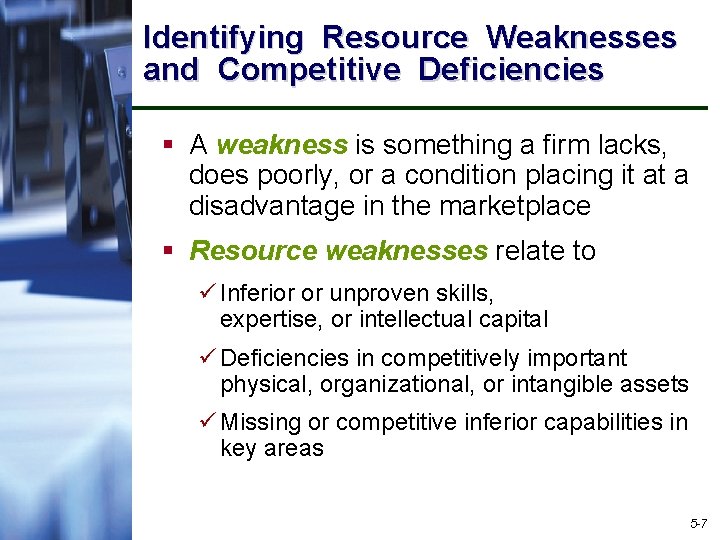 Identifying Resource Weaknesses and Competitive Deficiencies

▪ A weakness is something a firm lacks, does poorly, or a condition placing it at a disadvantage in the marketplace

▪ Resource weaknesses relate to

✓ Inferior or unproven skills, expertise, or intellectual capital

✓ Deficiencies in competitively important physical, organizational, or intangible assets

✓ Missing or competitive inferior capabilities in key areas

5-7